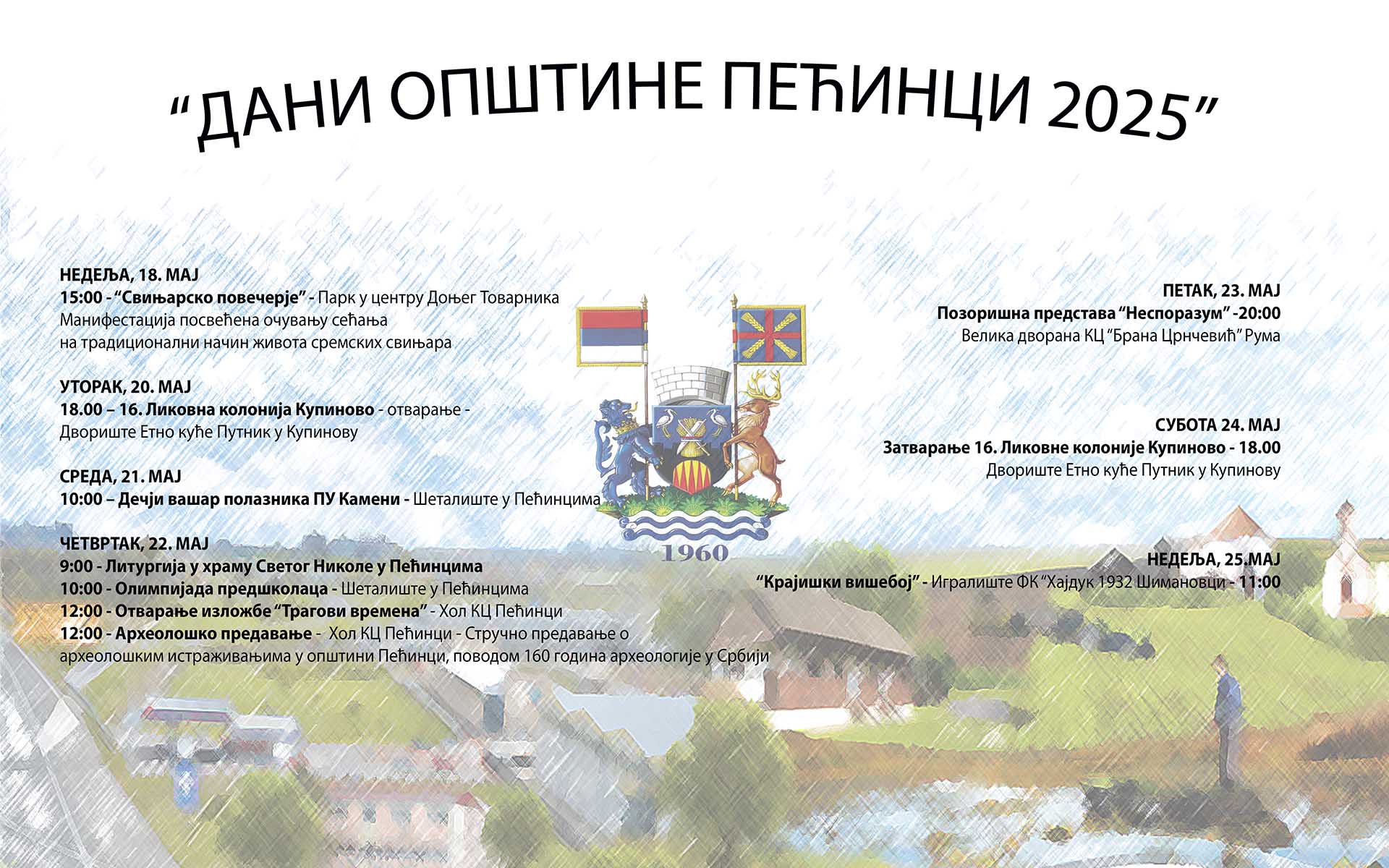 “ДАНИ ОПШТИНЕ ПЕЋИНЦИ 2025”

НЕДЕЉА, 18. МАЈ
15:00 - “Свињарско повечерје” - Парк у центру Доњег Товарника
Манифестација посвећена очувању сећања на традиционални начин живота сремских свињара

УТОРАК, 20. МАЈ
18.00 – 16. Ликовна колонија Купиново - отварање - Двориште Етно куће Путник у Купинову

СРЕДА, 21. МАЈ
10:00 – Дечји вашар полазника ПУ Камени - Шеталиште у Пећинцима

ЧЕТВРТАК, 22. МАЈ
9:00 - Литургија у храму Светог Николе у Пећинцима
10:00 - Олимпијада предшколаца - Шеталиште у Пећинцима
12:00 - Отварање изложбе “Трагови времена” - Хол КЦ Пећинци
12:00 - Археолошко предавање - Хол КЦ Пећинци - Стручно предавање о археолошким истраживањима у општини Пећинци, поводом 160 година археологије у Србији

1960

ПЕТАК, 23. МАЈ
Позоришна представа “Неспоразум” -20:00
Велика дворана КЦ “Брана Црнчевић” Рума

СУБОТА 24. МАЈ
Затварање 16. Ликовне колоније Купиново - 18.00
Двориште Етно куће Путник у Купинову

НЕДЕЉА, 25.МАЈ
“Крајишки вишебој” - Игралиште ФК “Хајдук 1932 Шимановци - 11:00